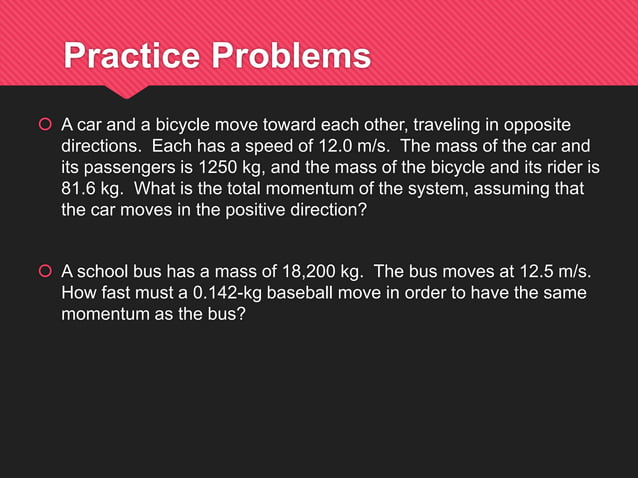 Practice Problems

A car and a bicycle move toward each other, traveling in opposite directions. Each has a speed of 12.0 m/s. The mass of the car and its passengers is 1250 kg, and the mass of the bicycle and its rider is 81.6 kg. What is the total momentum of the system, assuming that the car moves in the positive direction?

A school bus has a mass of 18,200 kg. The bus moves at 12.5 m/s. How fast must a 0.142-kg baseball move in order to have the same momentum as the bus?